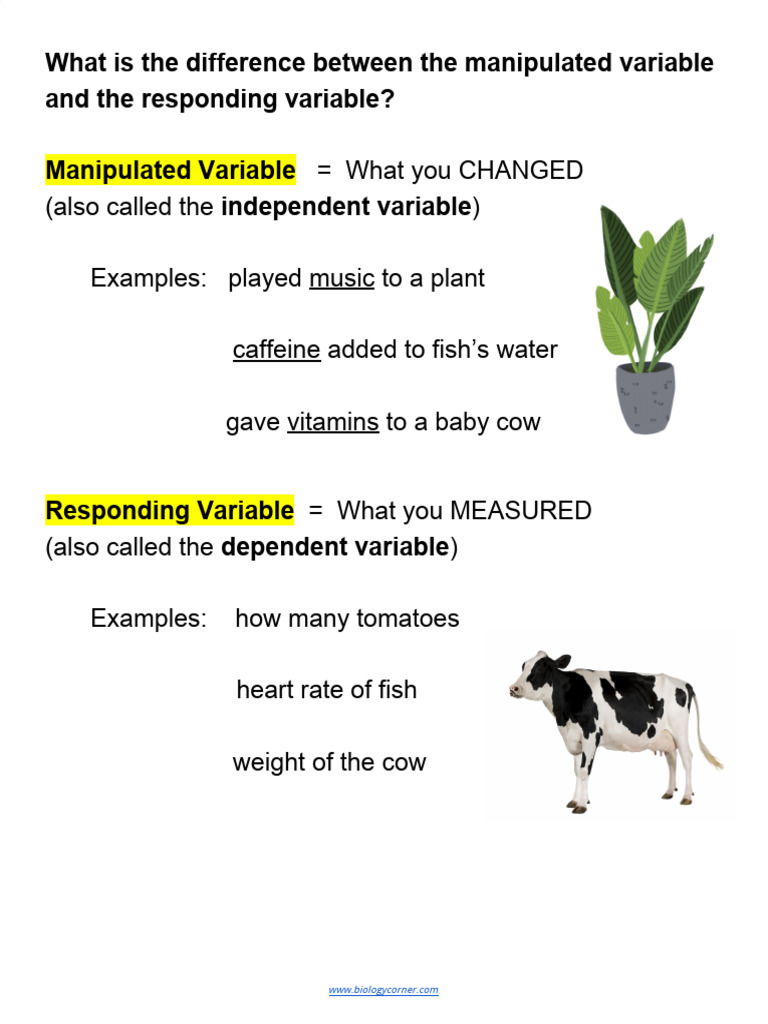 What is the difference between the manipulated variable and the responding variable?

Manipulated Variable = What you CHANGED
(also called the independent variable)

Examples: played music to a plant

caffeine added to fish's water

gave vitamins to a baby cow

Responding Variable = What you MEASURED
(also called the dependent variable)

Examples: how many tomatoes

heart rate of fish

weight of the cow

www.biologycorner.com